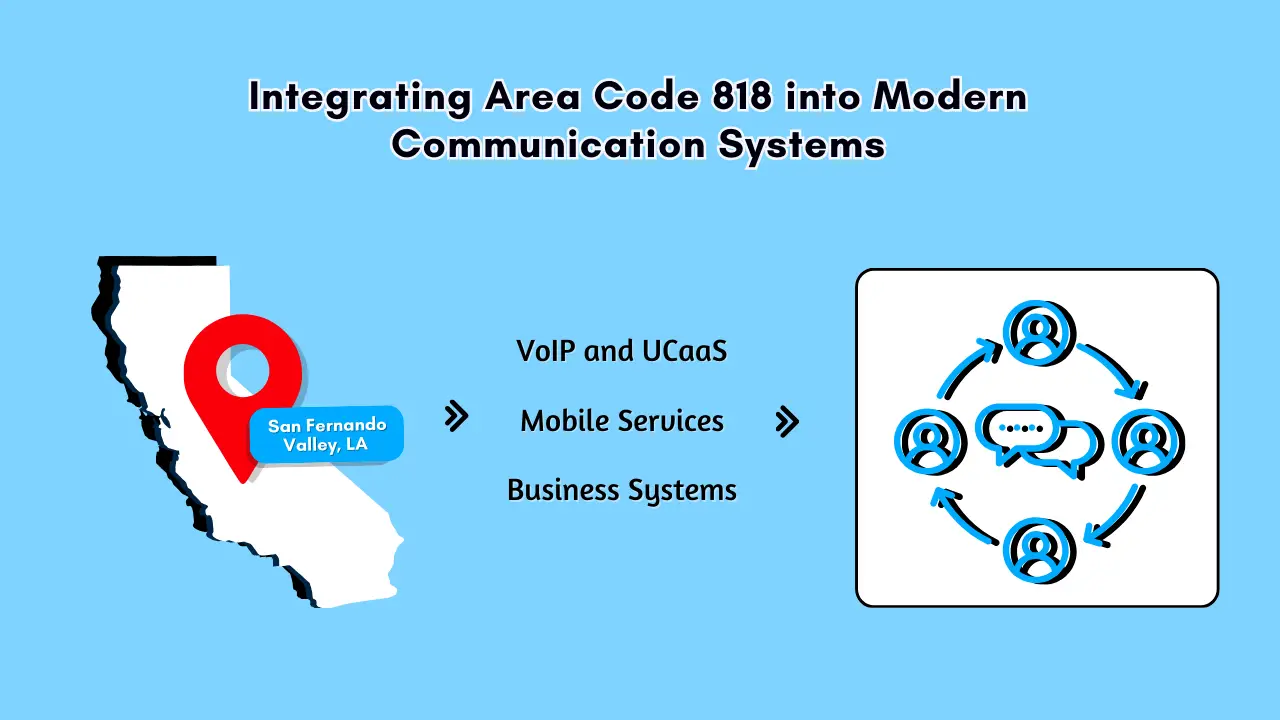 Integrating Area Code 818 into Modern Communication Systems

San Fernando Valley, LA

VoIP and UCaaS

Mobile Services

Business Systems